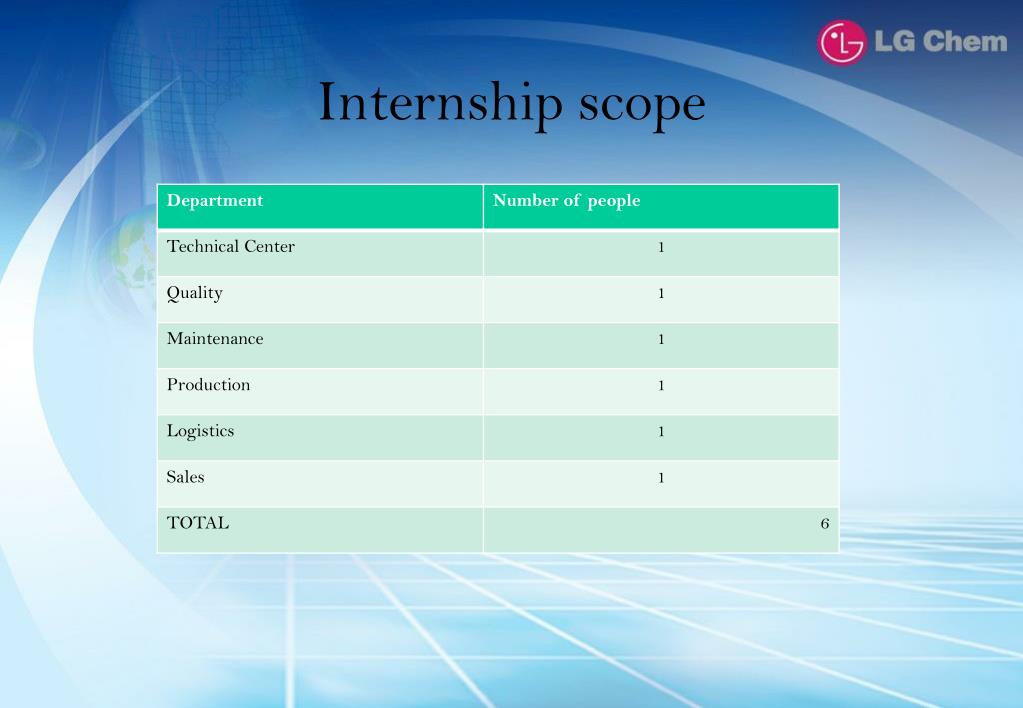 LG Chem

Internship scope

| Department | Number of people |
|---|---|
| Technical Center | 1 |
| Quality | 1 |
| Maintenance | 1 |
| Production | 1 |
| Logistics | 1 |
| Sales | 1 |
| TOTAL | 6 |